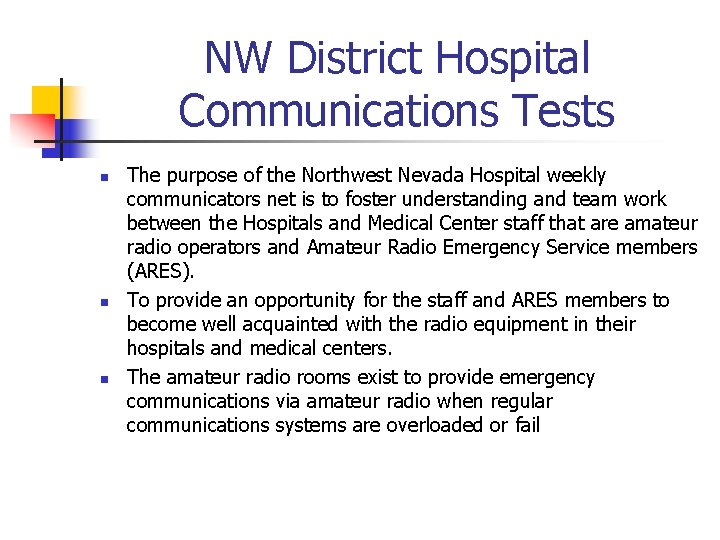 NW District Hospital Communications Tests

- The purpose of the Northwest Nevada Hospital weekly communicators net is to foster understanding and team work between the Hospitals and Medical Center staff that are amateur radio operators and Amateur Radio Emergency Service members (ARES).
- To provide an opportunity for the staff and ARES members to become well acquainted with the radio equipment in their hospitals and medical centers.
- The amateur radio rooms exist to provide emergency communications via amateur radio when regular communications systems are overloaded or fail